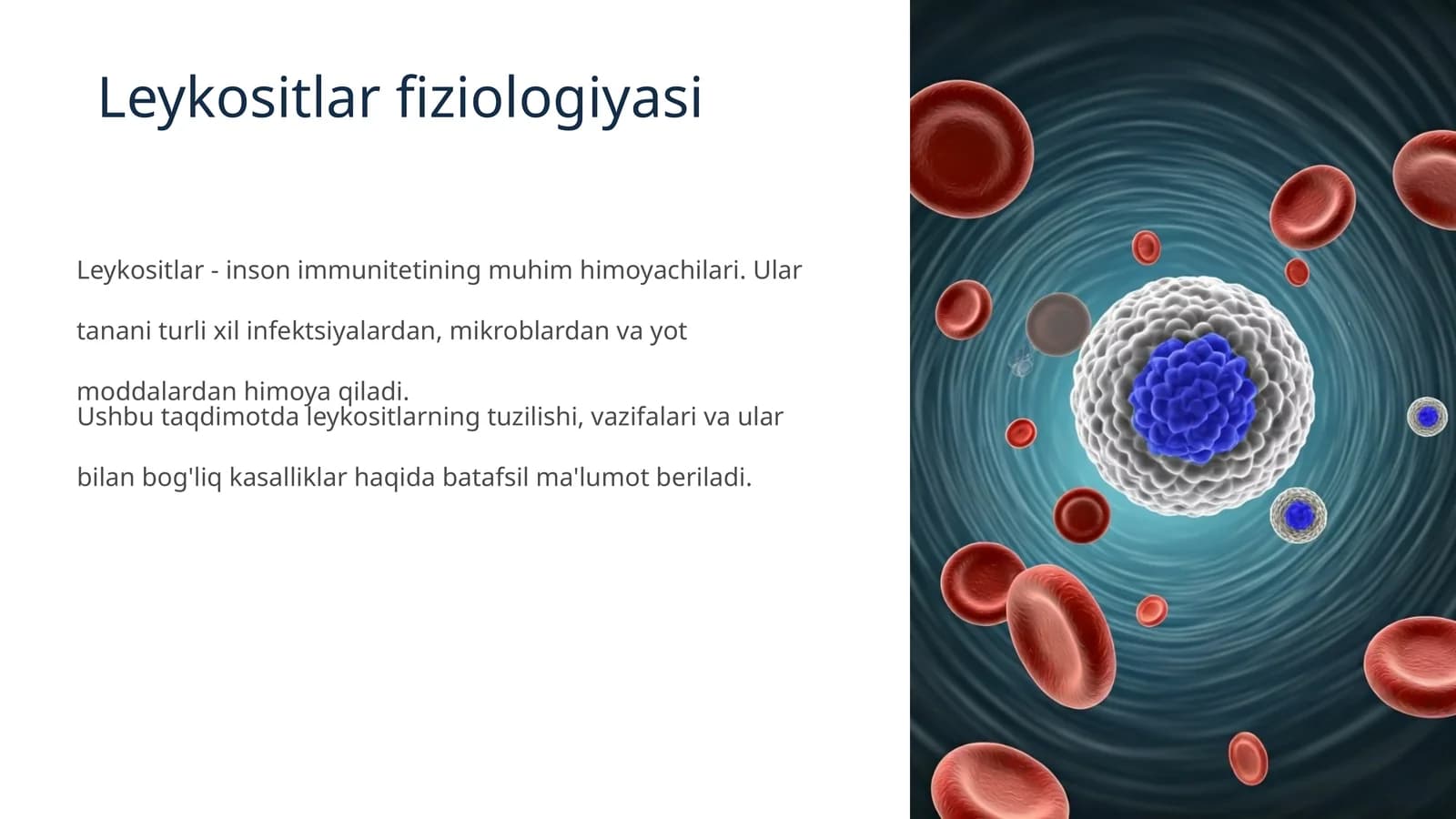 Leykositlar fiziologiyasi

Leykositlar - inson immunitetining muhim himoyachilari. Ular tanani turli xil infektsiyalardan, mikroblardan va yot moddalardan himoya qiladi.
Ushbu taqdimotda leykositlarning tuzilishi, vazifalari va ular bilan bog'liq kasalliklar haqida batafsil ma'lumot beriladi.